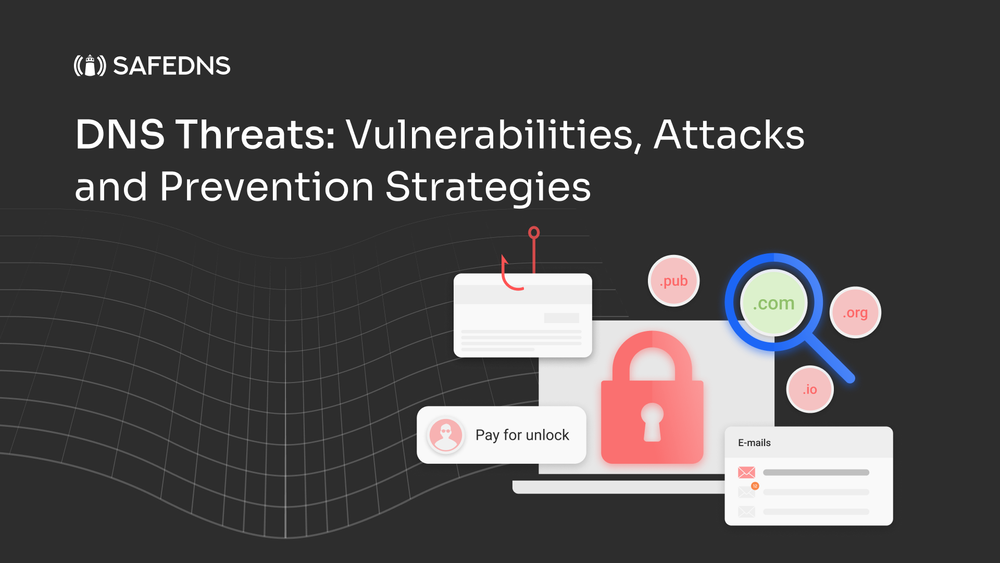 SAFEDNS

DNS Threats: Vulnerabilities, Attacks and Prevention Strategies

.pub

.com

.org

.io

Pay for unlock

E-mails